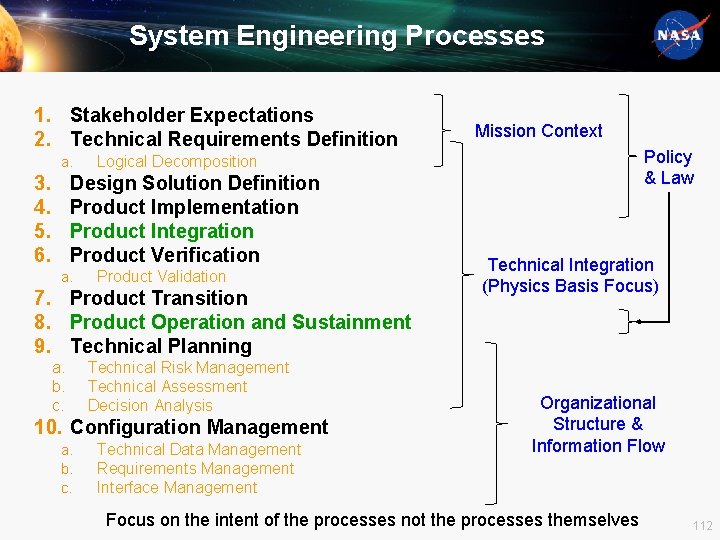 System Engineering Processes

NASA

1. Stakeholder Expectations
2. Technical Requirements Definition
a. Logical Decomposition
3. Design Solution Definition
4. Product Implementation
5. Product Integration
6. Product Verification
a. Product Validation
7. Product Transition
8. Product Operation and Sustainment
9. Technical Planning
a. Technical Risk Management
b. Technical Assessment
c. Decision Analysis
10. Configuration Management
a. Technical Data Management
b. Requirements Management
c. Interface Management

Mission Context

Policy & Law

Technical Integration (Physics Basis Focus)

Organizational Structure & Information Flow

Focus on the intent of the processes not the processes themselves

112